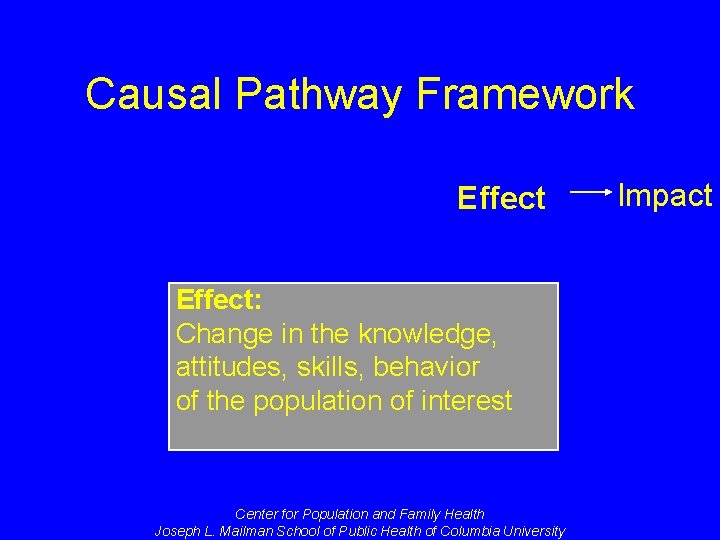 Causal Pathway Framework

Effect → Impact

Effect:
Change in the knowledge, attitudes, skills, behavior of the population of interest

Center for Population and Family Health
Joseph L. Mailman School of Public Health of Columbia University